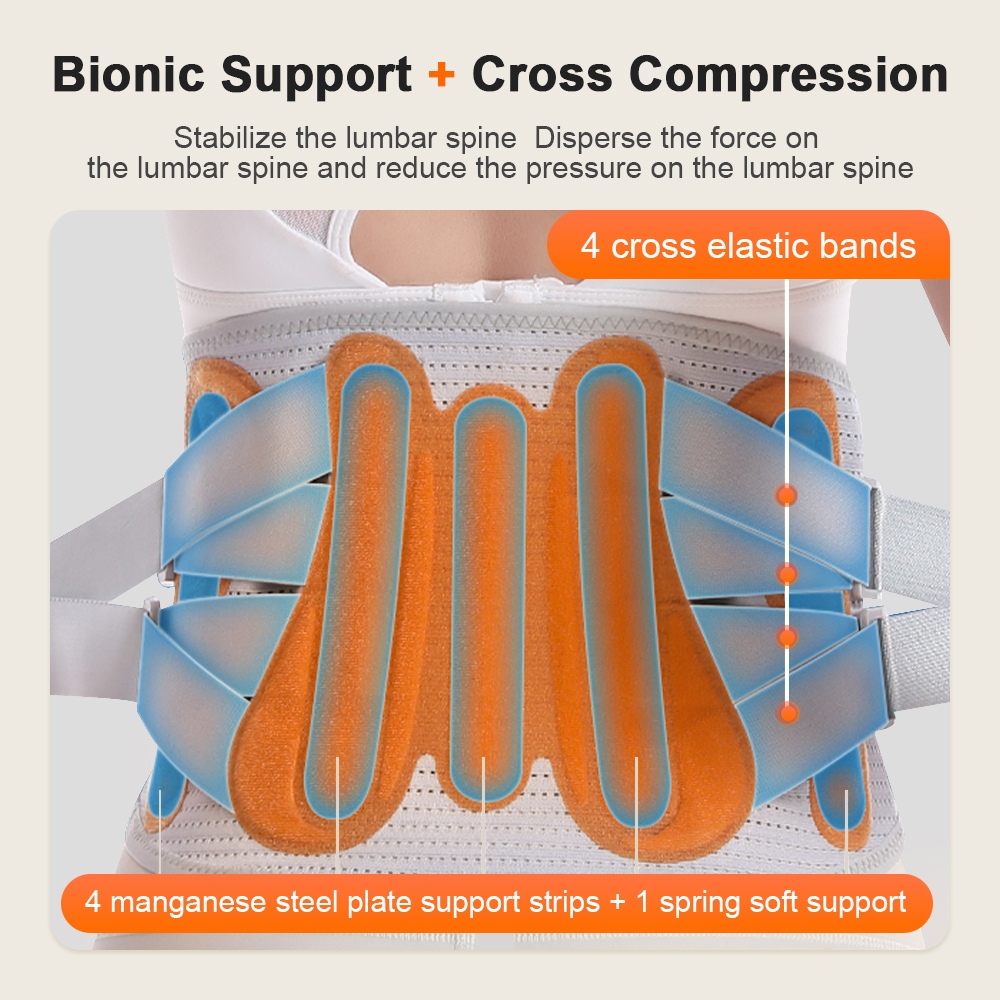 Bionic Support + Cross Compression

Stabilize the lumbar spine Disperse the force on the lumbar spine and reduce the pressure on the lumbar spine

4 cross elastic bands

4 manganese steel plate support strips + 1 spring soft support